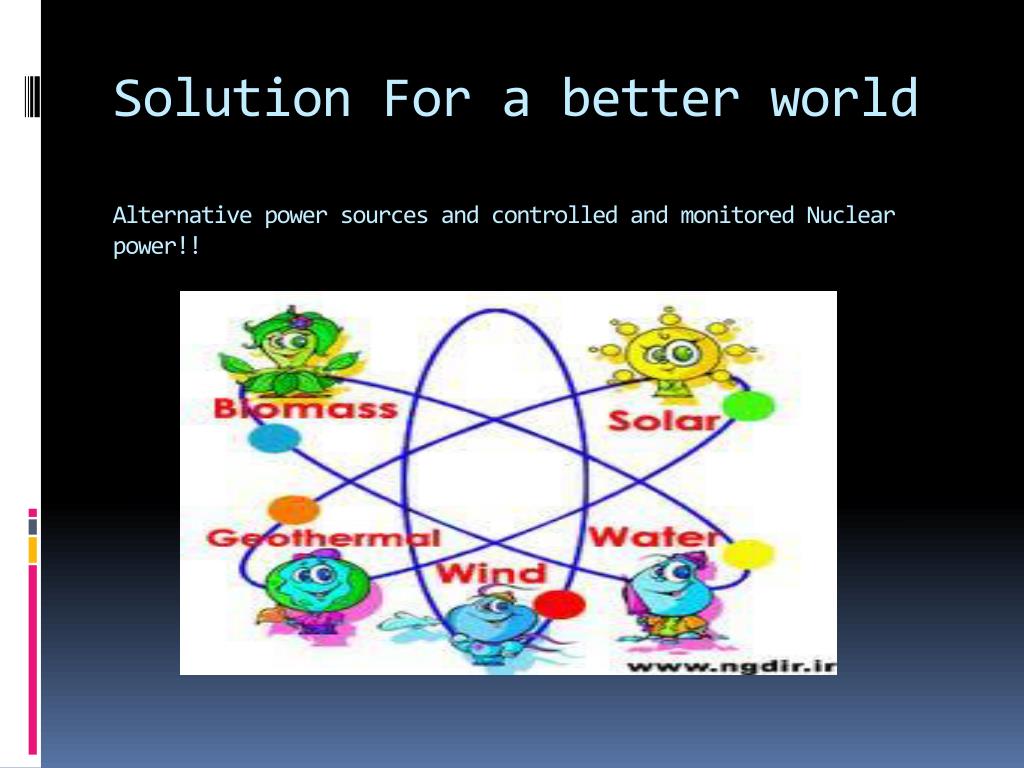 Solution For a better world

Alternative power sources and controlled and monitored Nuclear power!!

Biomass
Solar
Geothermal
Water
Wind
www.ngdir.ir